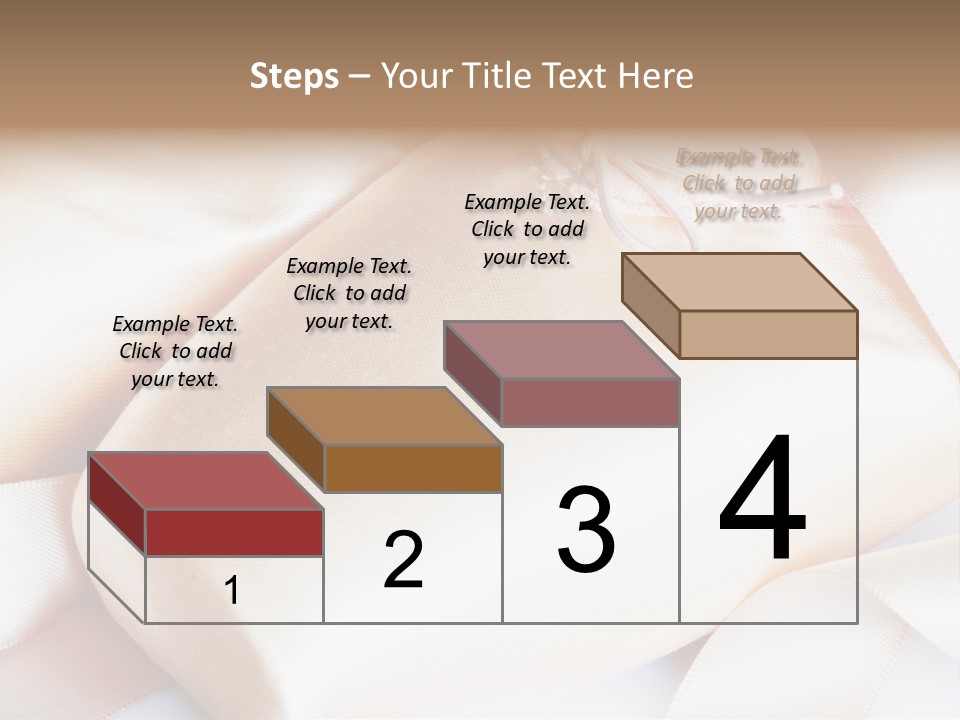 Steps – Your Title Text Here

Example Text. Click to add your text.

Example Text. Click to add your text.

Example Text. Click to add your text.

Example Text. Click to add your text.

1

2

3

4